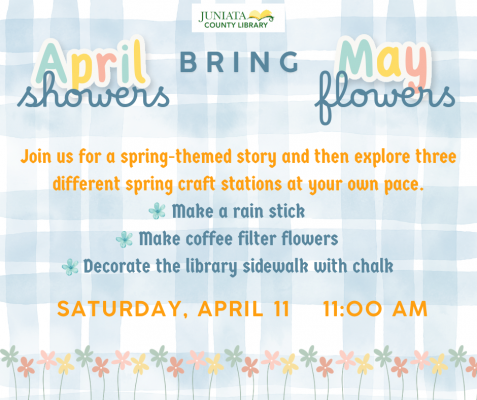 JUNIATA COUNTY LIBRARY

April showers BRING May flowers

Join us for a spring-themed story and then explore three different spring craft stations at your own pace.

Make a rain stick

Make coffee filter flowers

Decorate the library sidewalk with chalk

SATURDAY, APRIL 11 11:00 AM